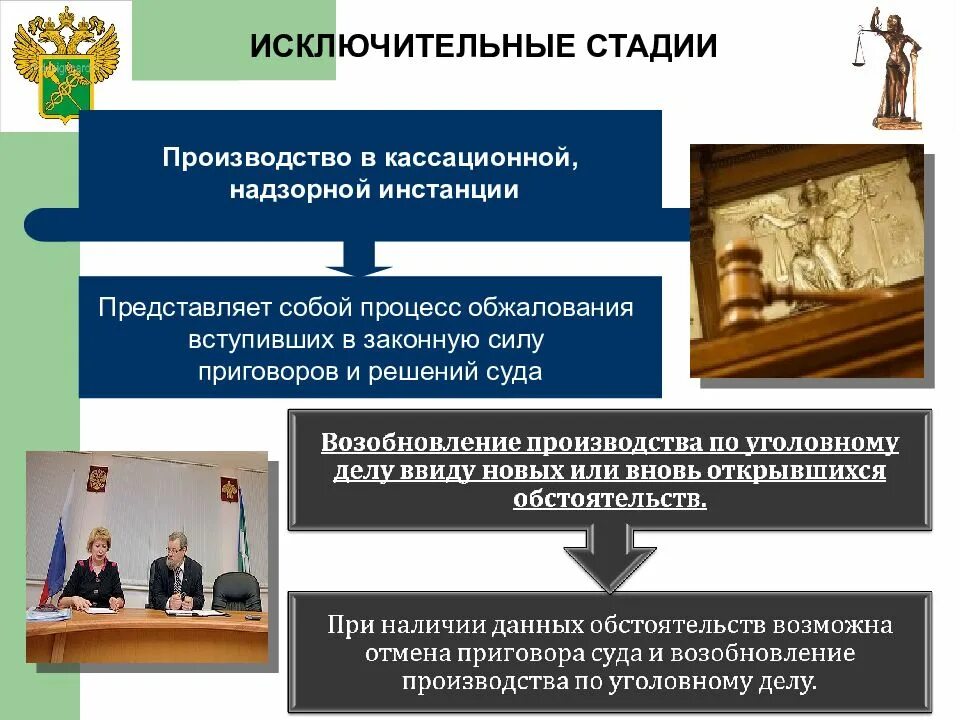 ИСКЛЮЧИТЕЛЬНЫЕ СТАДИИ

Производство в кассационной, надзорной инстанции

Представляет собой процесс обжалования вступивших в законную силу приговоров и решений суда

Возобновление производства по уголовному делу ввиду новых или вновь открывшихся обстоятельств.

При наличии данных обстоятельств возможна отмена приговора суда и возобновление производства по уголовному делу.